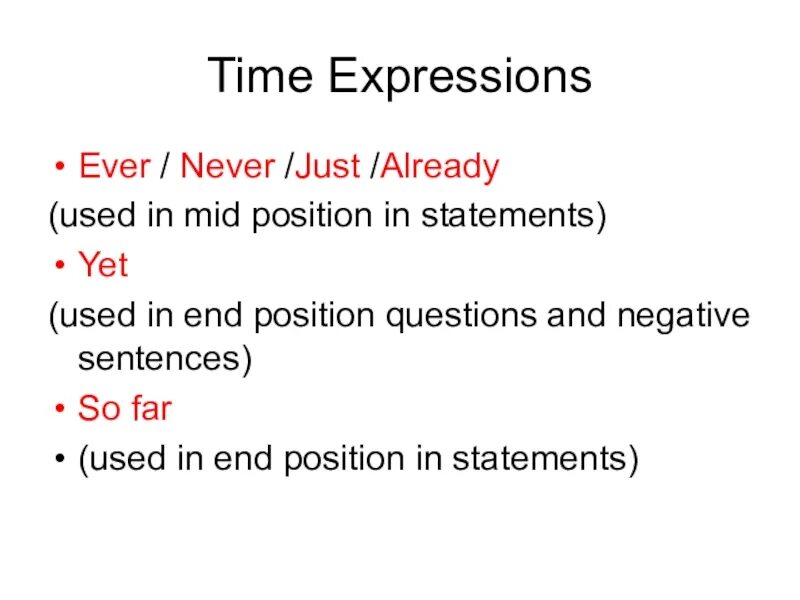 Time Expressions

• Ever / Never /Just /Already

(used in mid position in statements)

• Yet

(used in end position questions and negative sentences)

• So far

• (used in end position in statements)